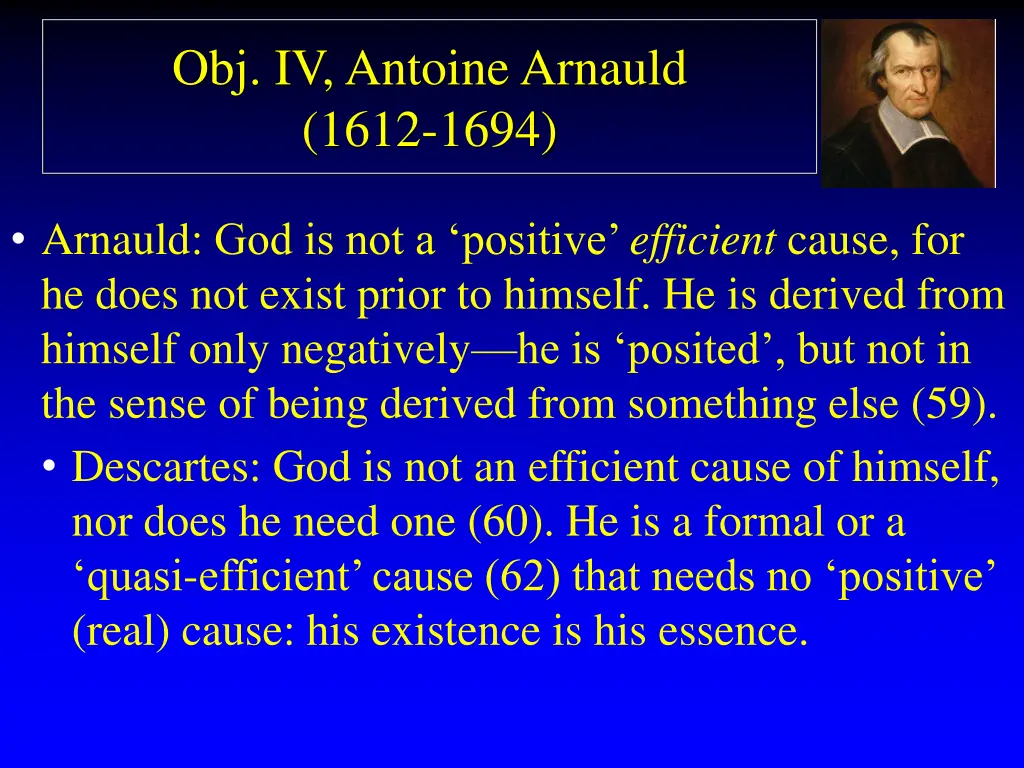 Obj. IV, Antoine Arnauld
(1612-1694)

• Arnauld: God is not a ‘positive’ efficient cause, for he does not exist prior to himself. He is derived from himself only negatively—he is ‘posited’, but not in the sense of being derived from something else (59).
  • Descartes: God is not an efficient cause of himself, nor does he need one (60). He is a formal or a ‘quasi-efficient’ cause (62) that needs no ‘positive’ (real) cause: his existence is his essence.